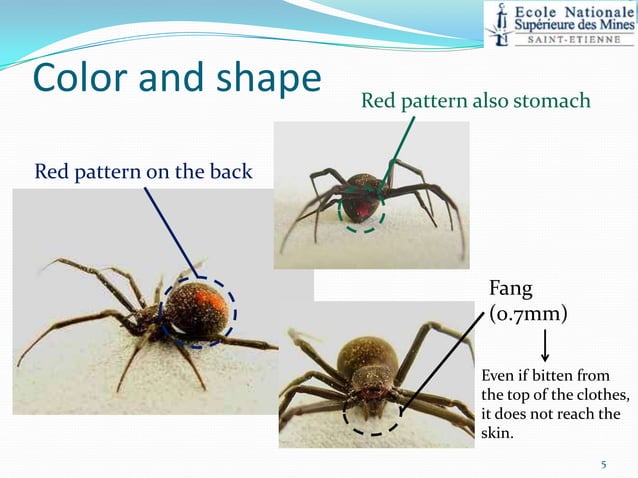 Ecole Nationale
Supérieure des Mines
SAINT-ETIENNE

Color and shape

Red pattern also stomach

Red pattern on the back

Fang
(0.7mm)

Even if bitten from the top of the clothes, it does not reach the skin.

5